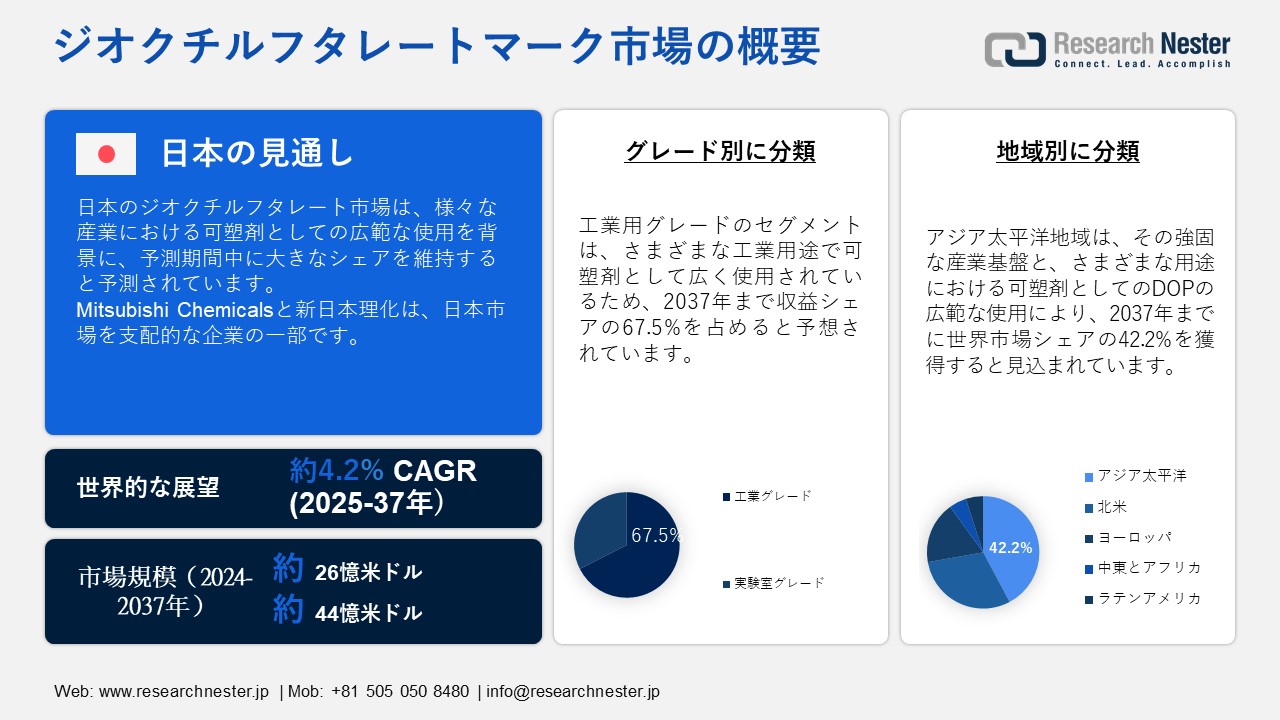 ジオクチルフタレートマーク市場の概要

Research Nester
Connect. Lead. Accomplish

日本の見通し

日本のジオクチルフタレート市場は、様々な産業における可塑剤としての広範な使用を背景に、予測期間中に大きなシェアを維持すると予測されています。
Mitsubishi Chemicalsと新日本理化は、日本市場を支配的な企業の一部です。

世界的な展望

約4.2% CAGR (2025-37年)

市場規模（2024-2037年）

約 26億米ドル
約 44億米ドル

グレード別に分類

工業用グレードのセグメントは、さまざまな工業用途で可塑剤として広く使用されているため、2037年まで収益シェアの67.5%を占めると予想されています。

67.5%

工業グレード
実験室グレード

地域別に分類

アジア太平洋地域は、その強固な産業基盤と、さまざまな用途における可塑剤としてのDOPの広範な使用により、2037年までに世界市場シェアの42.2%を獲得すると見込まれています。

42.2%

アジア太平洋
北米
ヨーロッパ
中東とアフリカ
ラテンアメリカ

Web: www.researchnester.jp | Mob: +81 505 050 8480 | info@researchnester.jp